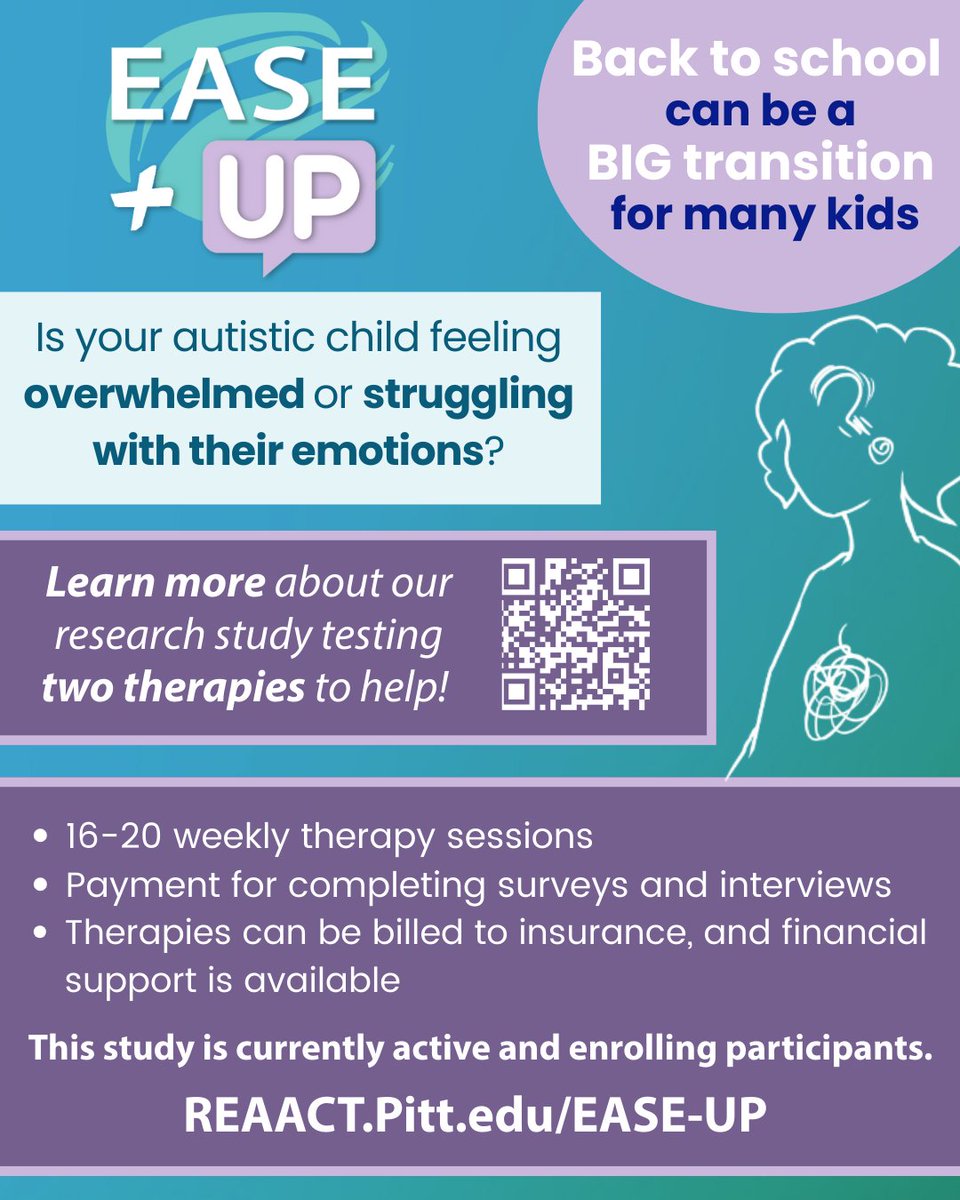 EASE + UP

Back to school can be a BIG transition for many kids

Is your autistic child feeling overwhelmed or struggling with their emotions?

Learn more about our research study testing two therapies to help!

• 16-20 weekly therapy sessions
• Payment for completing surveys and interviews
• Therapies can be billed to insurance, and financial support is available

This study is currently active and enrolling participants.

REAACT.Pitt.edu/EASE-UP